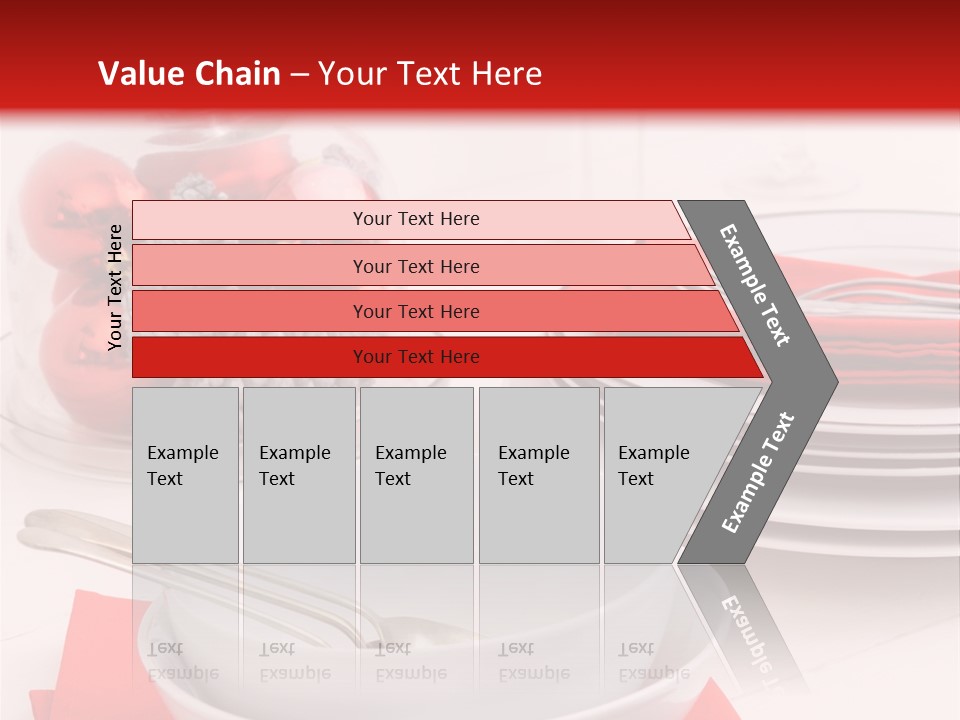 Value Chain – Your Text Here

Your Text Here

Your Text Here

Your Text Here

Your Text Here

Your Text Here

Example Text

Example Text

Example Text

Example Text

Example Text

Example Text

Example Text